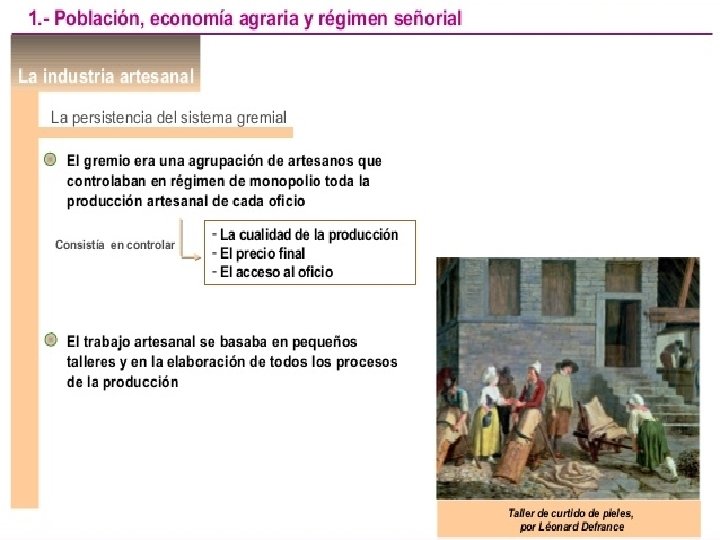 1.- Población, economía agraria y régimen señorial

La industria artesanal

La persistencia del sistema gremial

El gremio era una agrupación de artesanos que controlaban en régimen de monopolio toda la producción artesanal de cada oficio

Consistía en controlar

- La cualidad de la producción
- El precio final
- El acceso al oficio

El trabajo artesanal se basaba en pequeños talleres y en la elaboración de todos los procesos de la producción

Taller de curtido de pieles, por Léonard Defrance